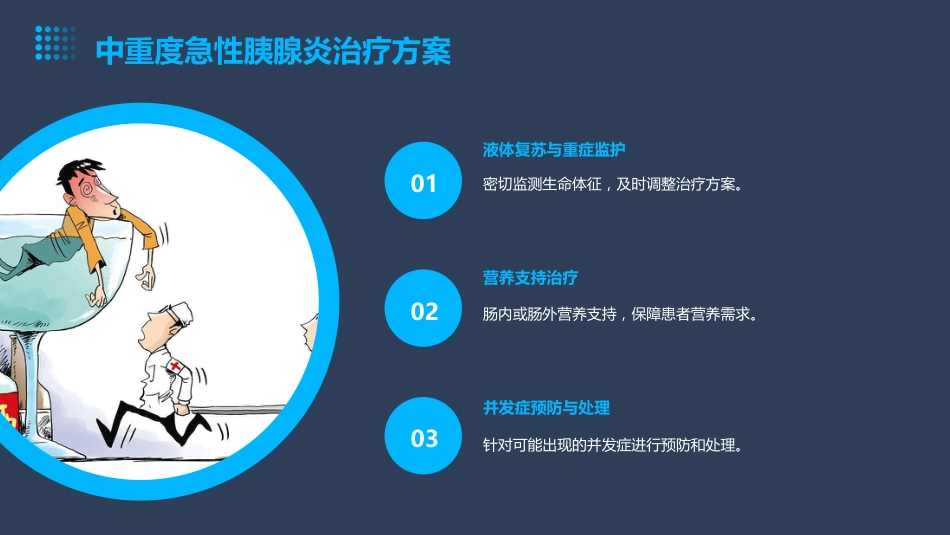 中重度急性胰腺炎治疗方案

01

液体复苏与重症监护

密切监测生命体征，及时调整治疗方案。

02

营养支持治疗

肠内或肠外营养支持，保障患者营养需求。

03

并发症预防与处理

针对可能出现的并发症进行预防和处理。